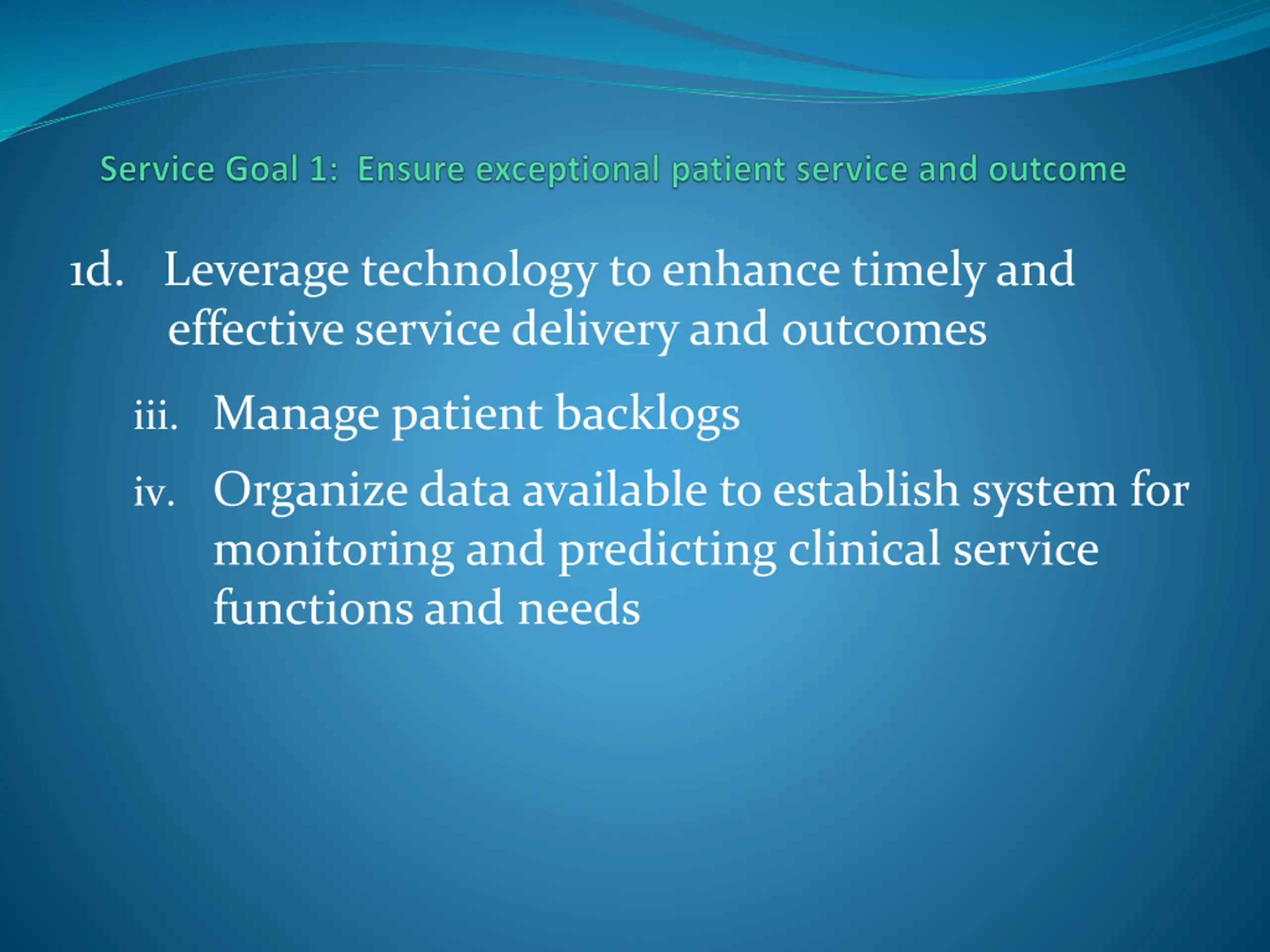 Service Goal 1: Ensure exceptional patient service and outcome

1d. Leverage technology to enhance timely and effective service delivery and outcomes

iii. Manage patient backlogs

iv. Organize data available to establish system for monitoring and predicting clinical service functions and needs